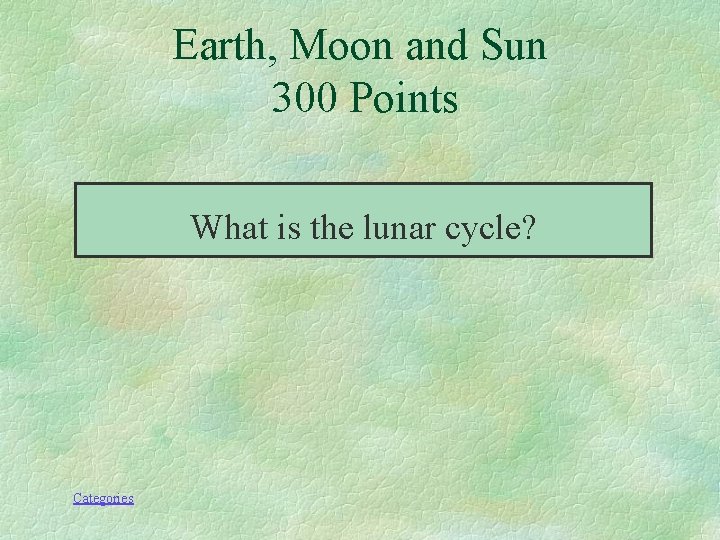 Earth, Moon and Sun
300 Points

What is the lunar cycle?

Categories